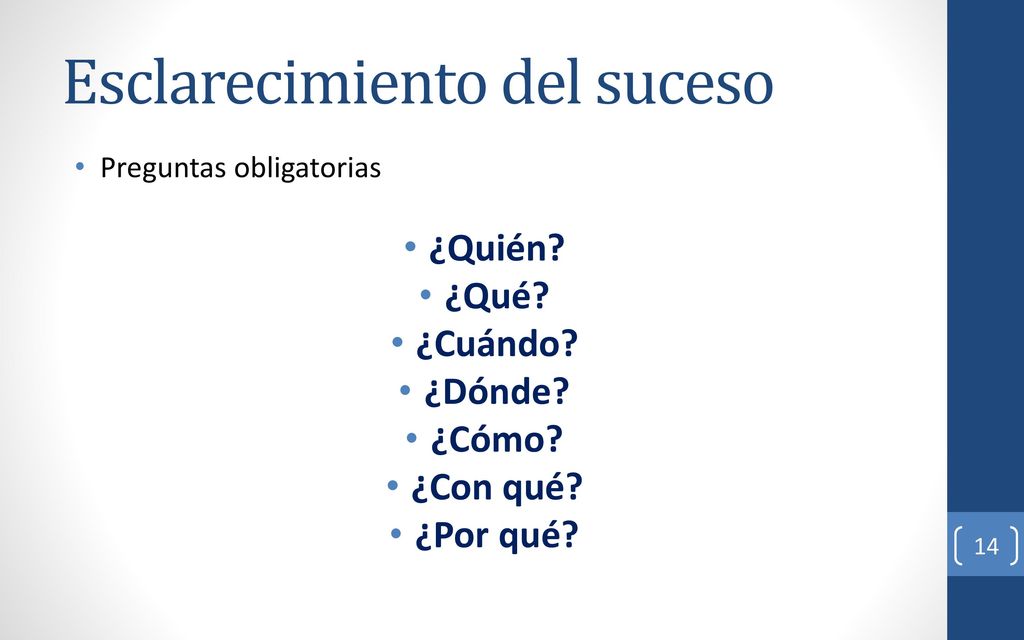 Esclarecimiento del suceso

• Preguntas obligatorias

• ¿Quién?
• ¿Qué?
• ¿Cuándo?
• ¿Dónde?
• ¿Cómo?
• ¿Con qué?
• ¿Por qué?

14